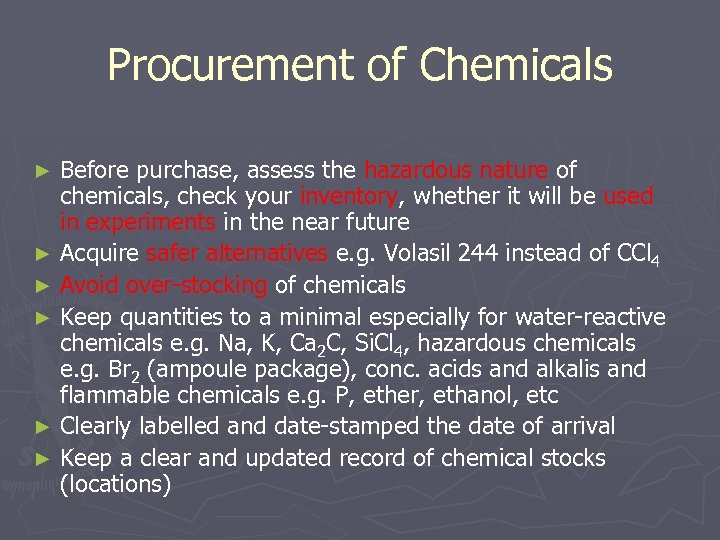 Procurement of Chemicals

► Before purchase, assess the hazardous nature of chemicals, check your inventory, whether it will be used in experiments in the near future

► Acquire safer alternatives e.g. Volasil 244 instead of $CCl_4$

► Avoid over-stocking of chemicals

► Keep quantities to a minimal especially for water-reactive chemicals e.g. Na, K, $Ca_2C$, $SiCl_4$, hazardous chemicals e.g. $Br_2$ (ampoule package), conc. acids and alkalis and flammable chemicals e.g. P, ether, ethanol, etc

► Clearly labelled and date-stamped the date of arrival

► Keep a clear and updated record of chemical stocks (locations)